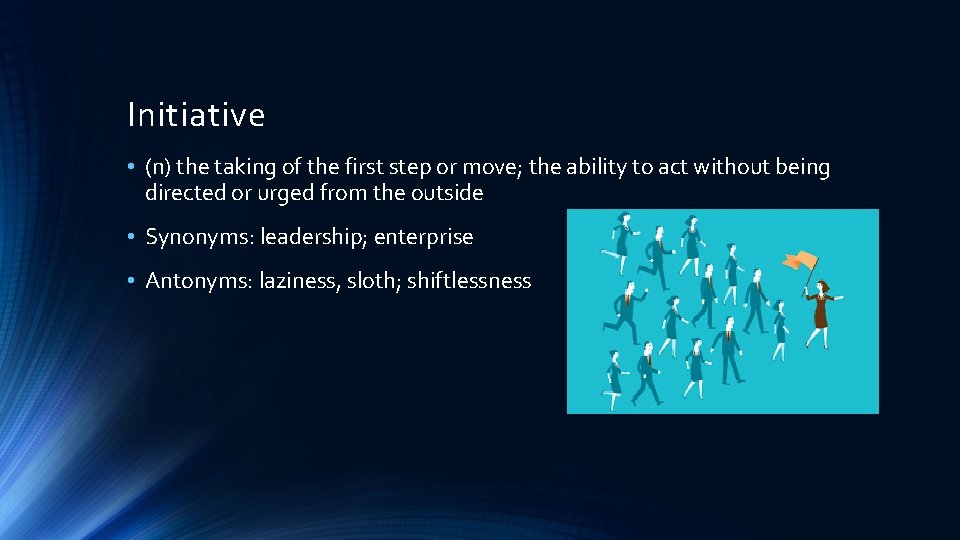 Initiative

• (n) the taking of the first step or move; the ability to act without being directed or urged from the outside

• Synonyms: leadership; enterprise

• Antonyms: laziness, sloth; shiftlessness